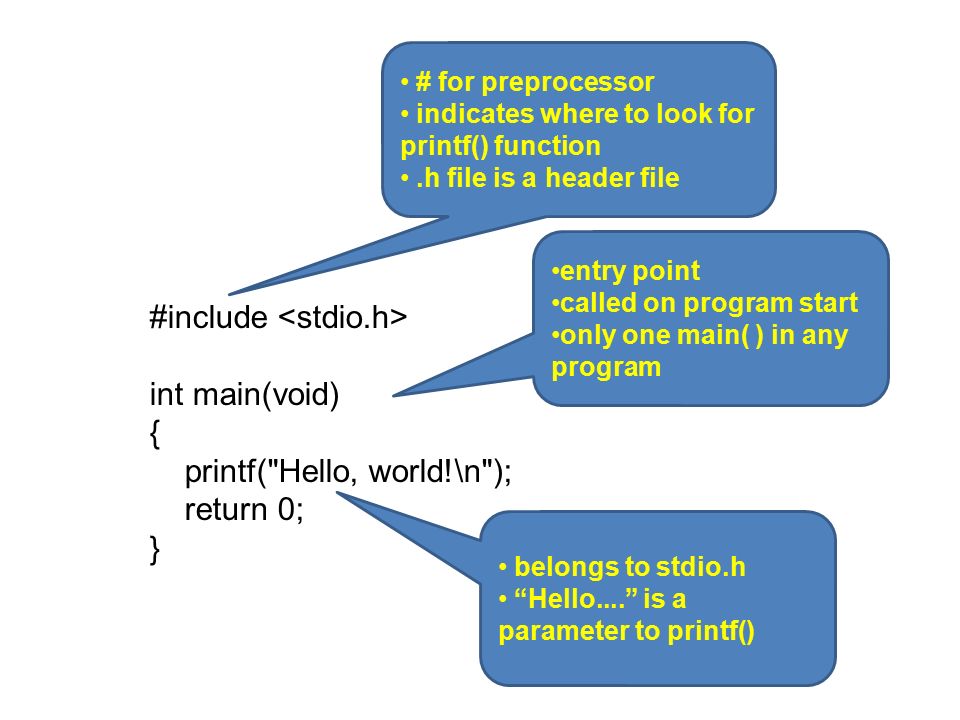 • # for preprocessor
• indicates where to look for printf() function
• .h file is a header file

•entry point
•called on program start
•only one main( ) in any program

#include <stdio.h>

int main(void)
{
printf("Hello, world!\n");
return 0;
}

• belongs to stdio.h
• “Hello....” is a parameter to printf()